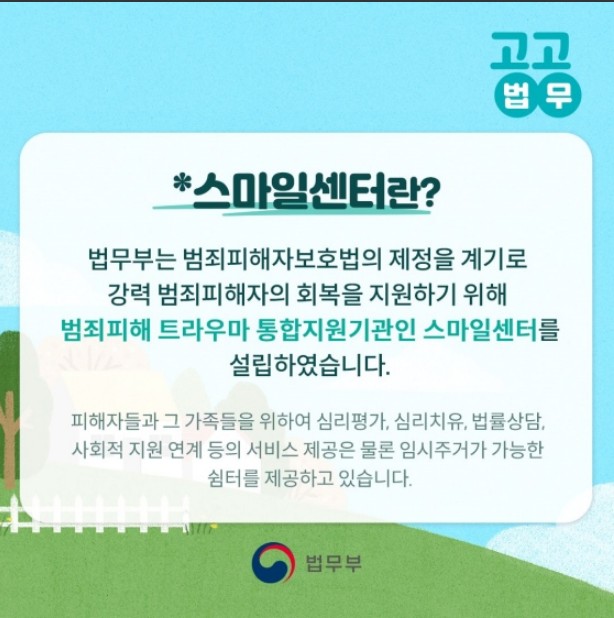 고고
법무

*스마일센터란?

법무부는 범죄피해자보호법의 제정을 계기로 강력 범죄피해자의 회복을 지원하기 위해 범죄피해 트라우마 통합지원기관인 스마일센터를 설립하였습니다.

피해자들과 그 가족들을 위하여 심리평가, 심리치유, 법률상담, 사회적 지원 연계 등의 서비스 제공은 물론 임시주거가 가능한 쉼터를 제공하고 있습니다.

법무부